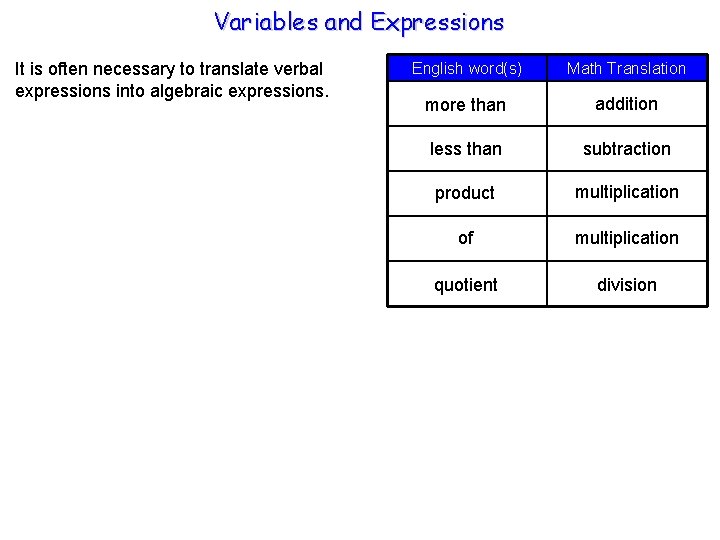 Variables and Expressions

It is often necessary to translate verbal expressions into algebraic expressions.

| English word(s) | Math Translation |
|---|---|
| more than | addition |
| less than | subtraction |
| product | multiplication |
| of | multiplication |
| quotient | division |